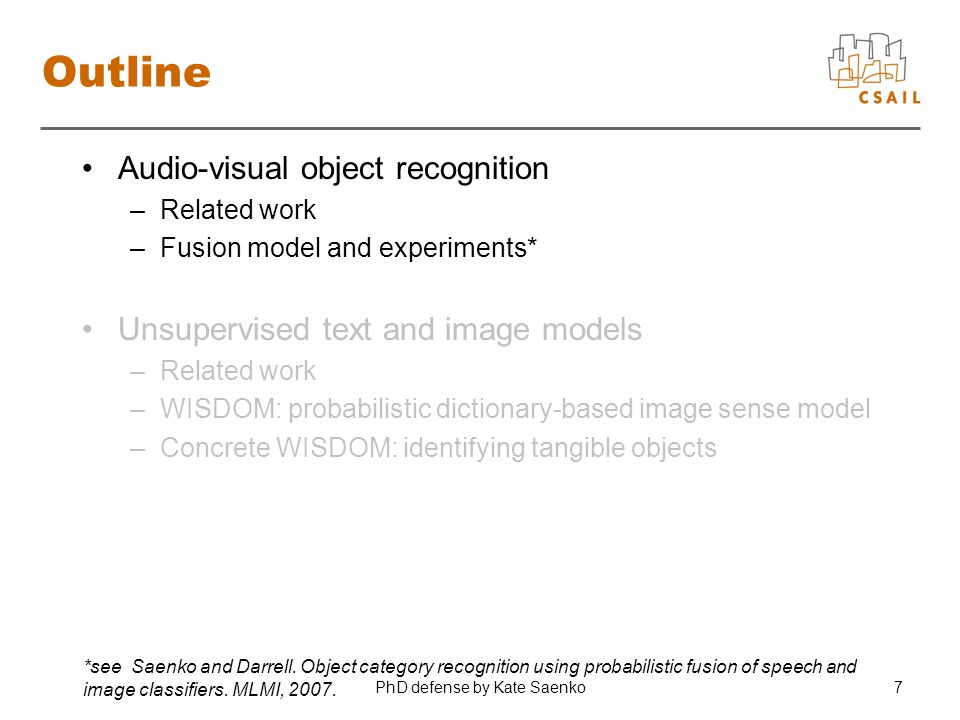 Outline

CSAIL

• Audio-visual object recognition
– Related work
– Fusion model and experiments*

• Unsupervised text and image models
– Related work
– WISDOM: probabilistic dictionary-based image sense model
– Concrete WISDOM: identifying tangible objects

*see Saenko and Darrell. Object category recognition using probabilistic fusion of speech and image classifiers. MLMI, 2007.

PhD defense by Kate Saenko

7